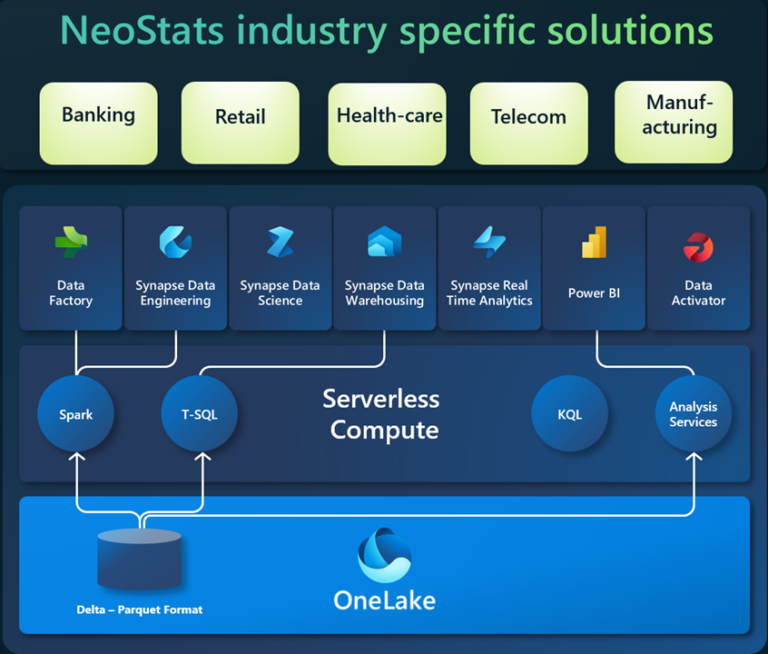 NeoStats industry specific solutions

Banking

Retail

Health-care

Telecom

Manufacturing

Data Factory

Synapse Data Engineering

Synapse Data Science

Synapse Data Warehousing

Synapse Real Time Analytics

Power BI

Data Activator

Spark

T-SQL

Serverless Compute

KQL

Analysis Services

Delta – Parquet Format

OneLake